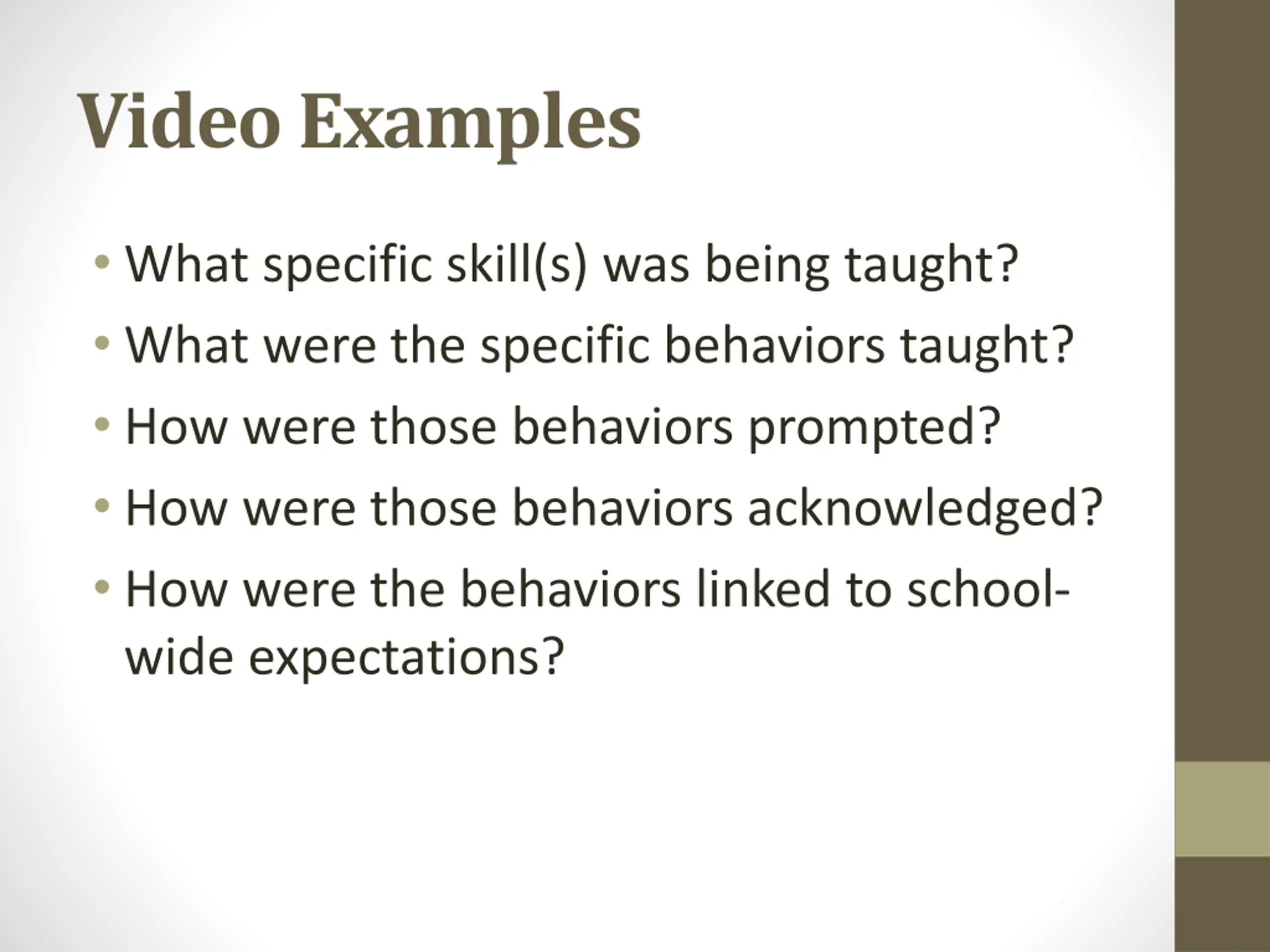 Video Examples

• What specific skill(s) was being taught?
• What were the specific behaviors taught?
• How were those behaviors prompted?
• How were those behaviors acknowledged?
• How were the behaviors linked to school-wide expectations?